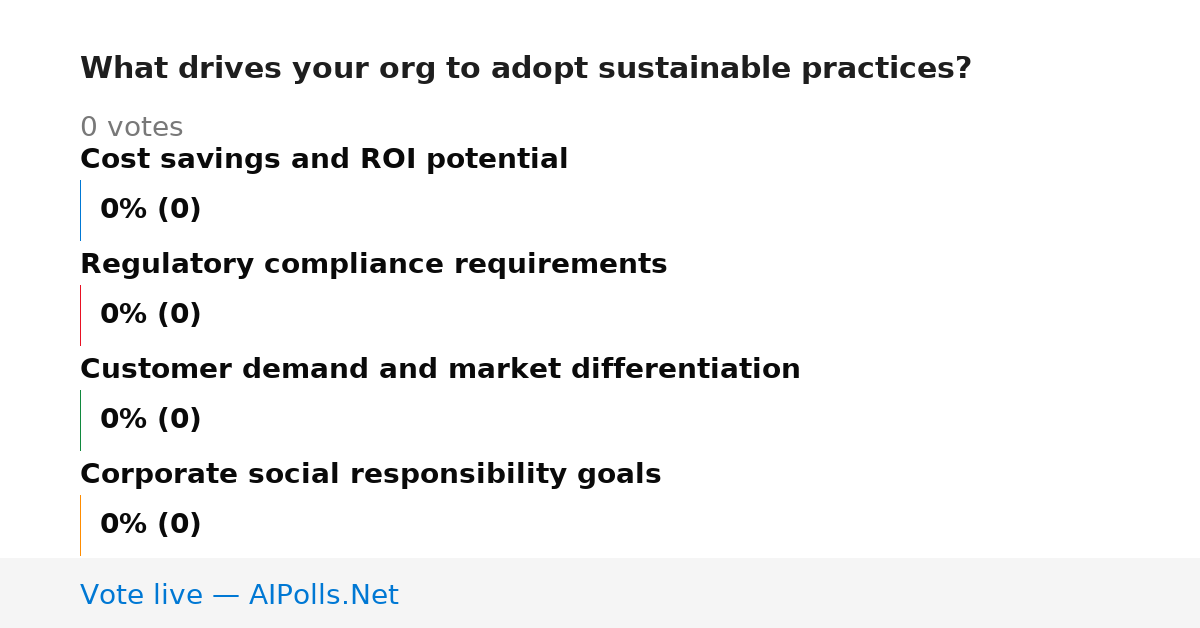 What drives your org to adopt sustainable practices?

0 votes

Cost savings and ROI potential

0% (0)

Regulatory compliance requirements

0% (0)

Customer demand and market differentiation

0% (0)

Corporate social responsibility goals

0% (0)

Vote live — AIPolls.Net